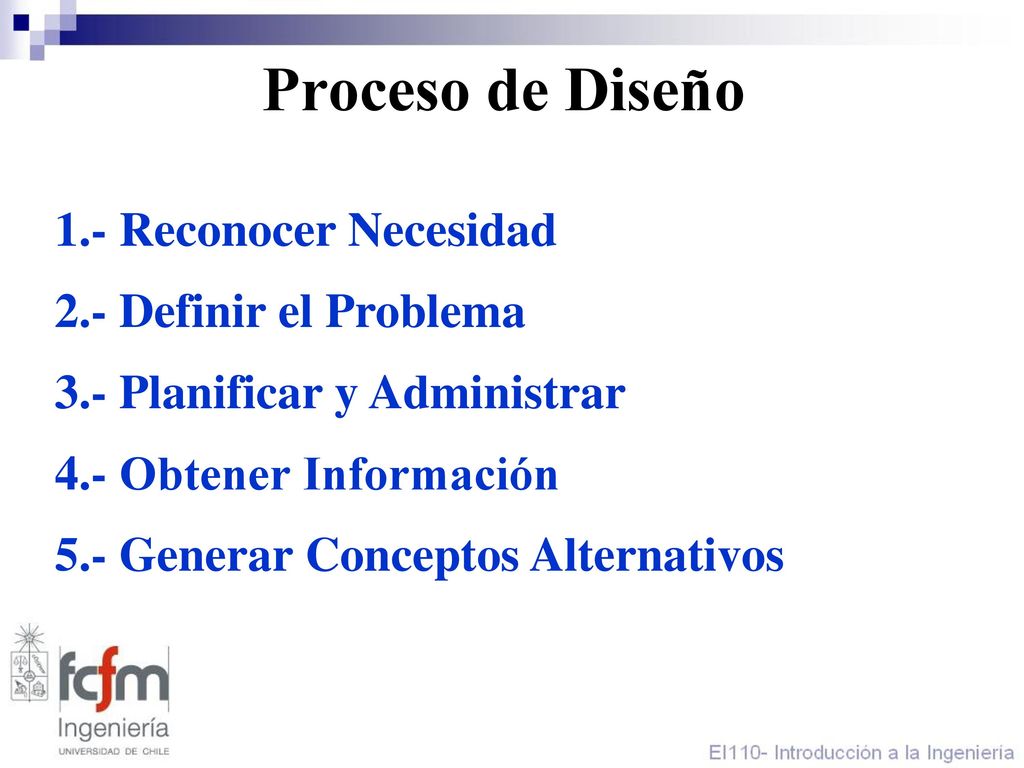 Proceso de Diseño

1.- Reconocer Necesidad

2.- Definir el Problema

3.- Planificar y Administrar

4.- Obtener Información

5.- Generar Conceptos Alternativos

fcfm
Ingeniería
UNIVERSIDAD DE CHILE

EI110- Introducción a la Ingeniería